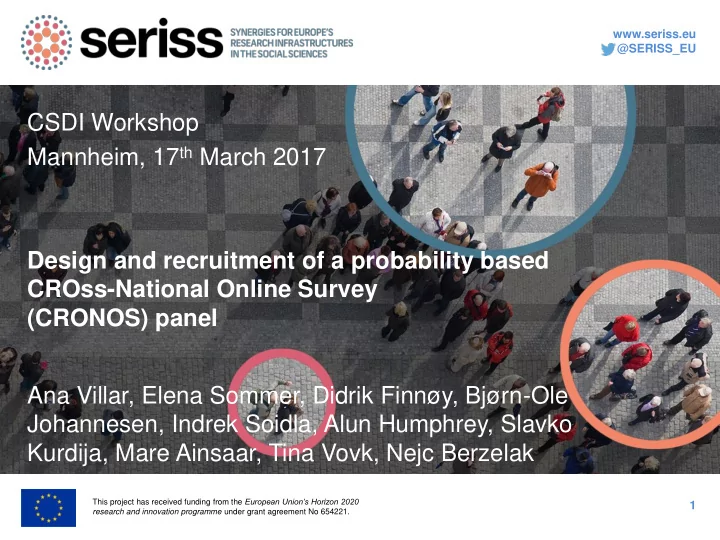 seriss SYNERGIES FOR EUROPE'S RESEARCH INFRASTRUCTURES IN THE SOCIAL SCIENCES

www.seriss.eu
@SERISS_EU

CSDI Workshop
Mannheim, 17$^{th}$ March 2017

Design and recruitment of a probability based CROss-National Online Survey (CRONOS) panel

Ana Villar, Elena Sommer, Didrik Finnøy, Bjørn-Ole Johannesen, Indrek Soidla, Alun Humphrey, Slavko Kurdija, Mare Ainsaar, Tina Vovk, Nejc Berzelak

This project has received funding from the European Union's Horizon 2020 research and innovation programme under grant agreement No 654221.

1